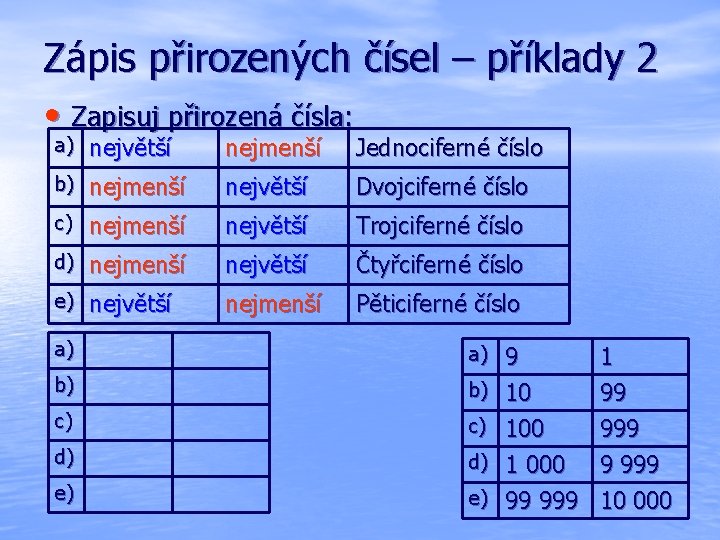 Zápis přirozených čísel – příklady 2

• Zapisuj přirozená čísla:

| a) | největší | nejmenší | Jednociferné číslo |
|---|---|---|---|
| b) | nejmenší | největší | Dvojciferné číslo |
| c) | nejmenší | největší | Trojciferné číslo |
| d) | nejmenší | největší | Čtyřciferné číslo |
| e) | největší | nejmenší | Pěticiferné číslo |

| a) | | |
|---|---|---|
| b) | | |
| c) | | |
| d) | | |
| e) | | |

| a) | 9 | 1 |
|---|---|---|
| b) | 10 | 99 |
| c) | 100 | 999 |
| d) | 1 000 | 9 999 |
| e) | 99 999 | 10 000 |